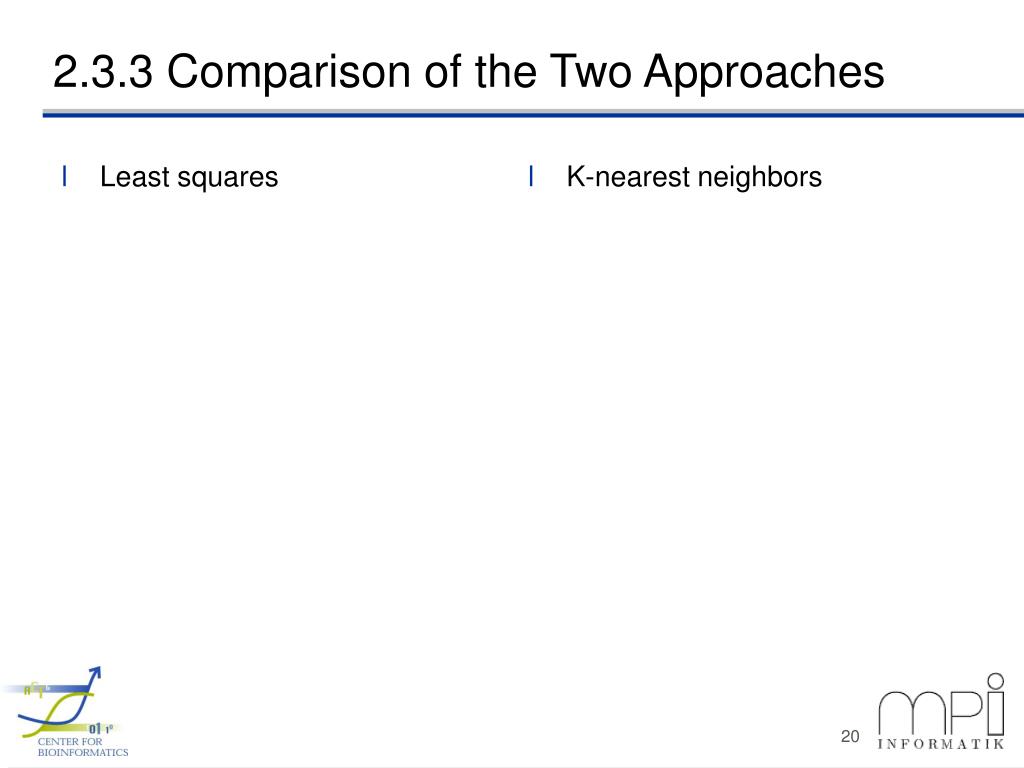 2.3.3 Comparison of the Two Approaches

l Least squares

l K-nearest neighbors

CENTER FOR
BIOINFORMATICS

20

mpi
INFORMATIK